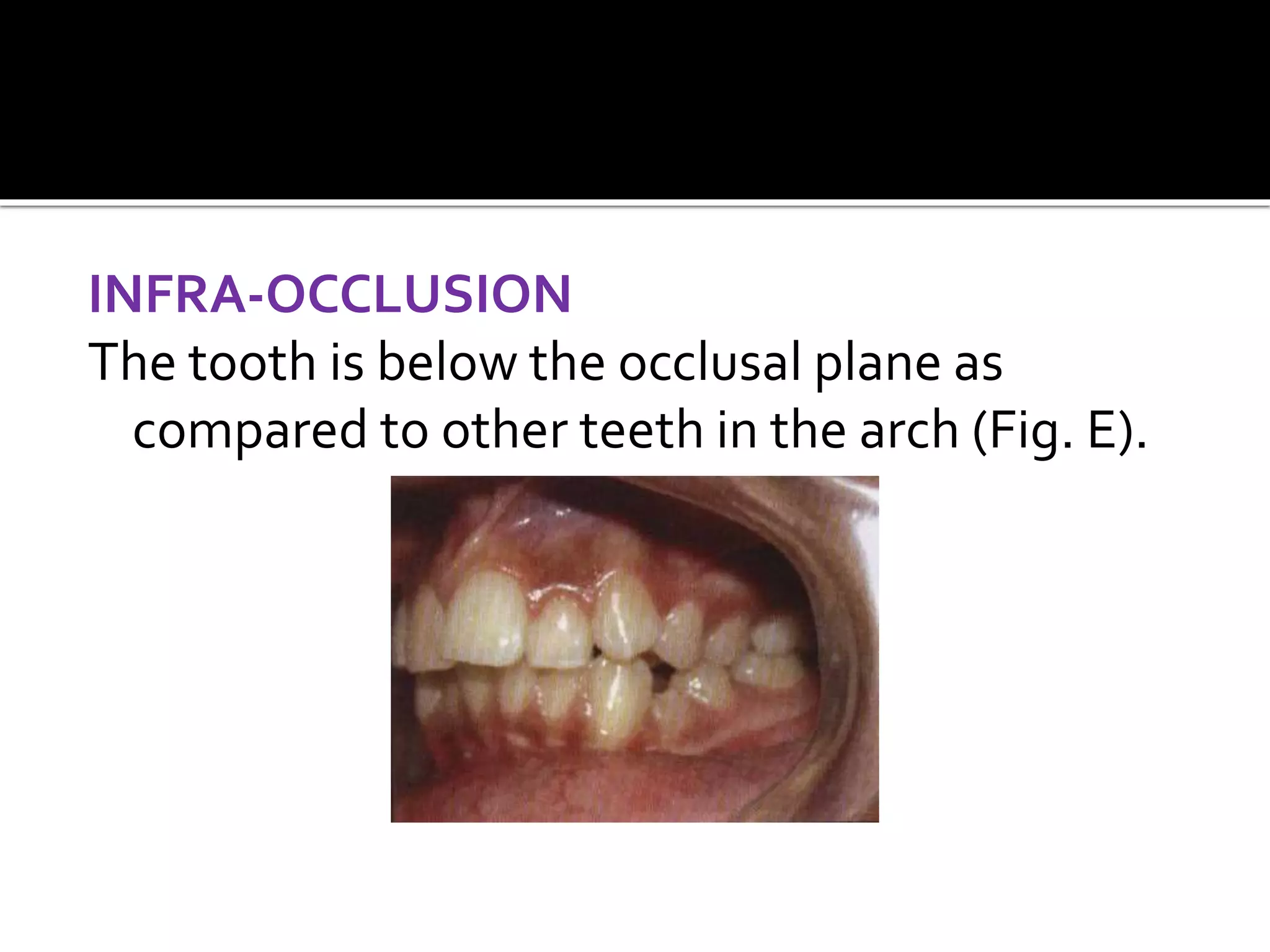 INFRA-OCCLUSION
The tooth is below the occlusal plane as compared to other teeth in the arch (Fig. E).